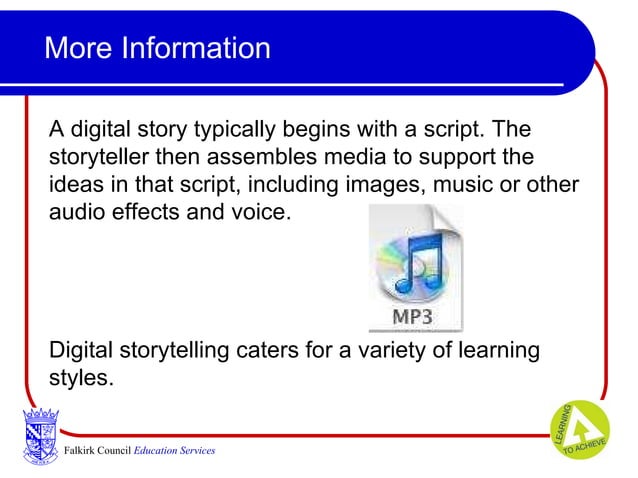 More Information

A digital story typically begins with a script. The storyteller then assembles media to support the ideas in that script, including images, music or other audio effects and voice.

MP3

Digital storytelling caters for a variety of learning styles.

Falkirk Council Education Services

LEARNING TO ACHIEVE